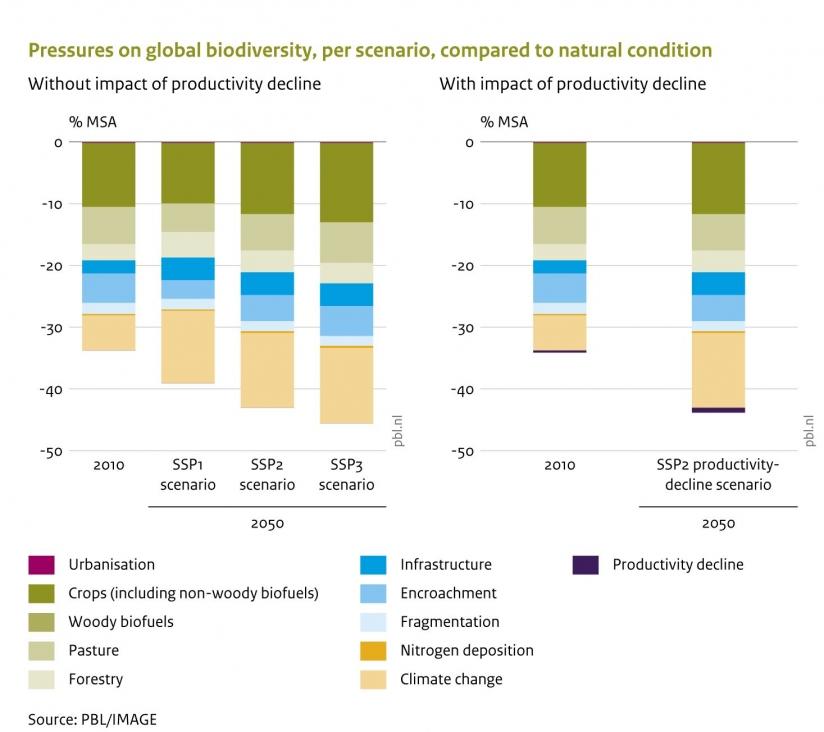 Pressures on global biodiversity, per scenario, compared to natural condition

Without impact of productivity decline

% MSA

0
-10
-20
-30
-40
-50

2010
SSP1 scenario
SSP2 scenario
SSP3 scenario

2050

pbl.nl

With impact of productivity decline

% MSA

0
-10
-20
-30
-40
-50

2010
SSP2 productivity-decline scenario

2050

pbl.nl

Urbanisation
Crops (including non-woody biofuels)
Woody biofuels
Pasture
Forestry
Infrastructure
Encroachment
Fragmentation
Nitrogen deposition
Climate change
Productivity decline

Source: PBL/IMAGE